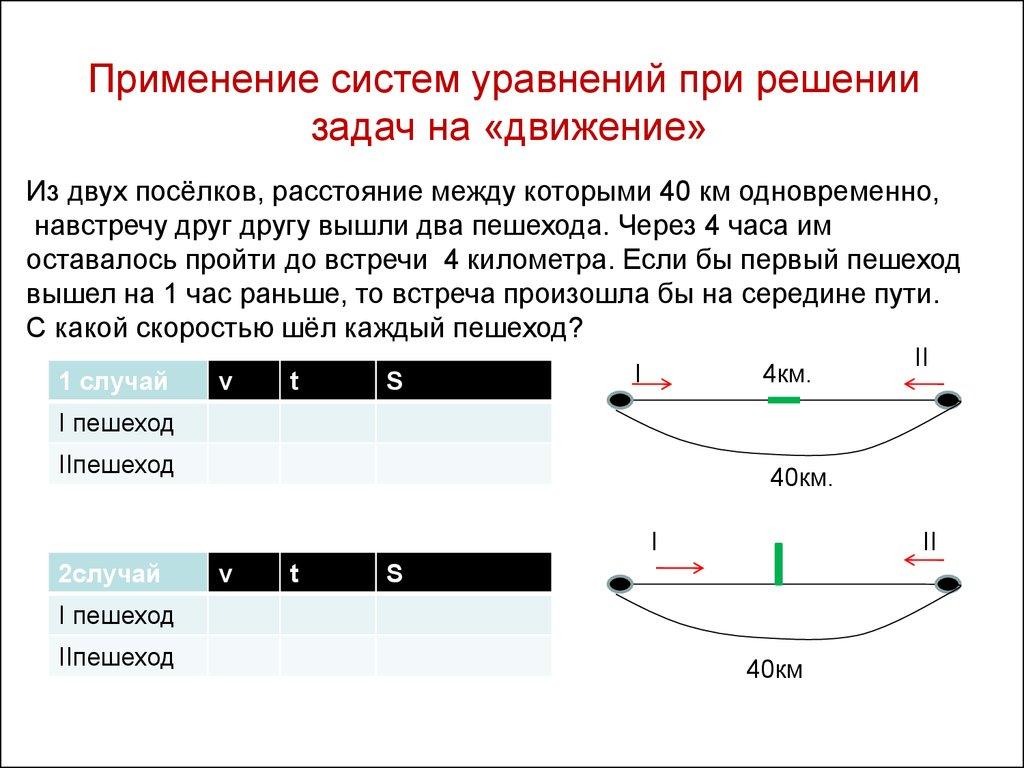 Применение систем уравнений при решении задач на «движение»

Из двух посёлков, расстояние между которыми 40 км одновременно, навстречу друг другу вышли два пешехода. Через 4 часа им оставалось пройти до встречи 4 километра. Если бы первый пешеход вышел на 1 час раньше, то встреча произошла бы на середине пути. С какой скоростью шёл каждый пешеход?

| 1 случай | v | t | S |
|---|---|---|---|
| I пешеход | | | |
| IIпешеход | | | |

I

4км.

II

40км.

| 2случай | v | t | S |
|---|---|---|---|
| I пешеход | | | |
| IIпешеход | | | |

I

II

40км